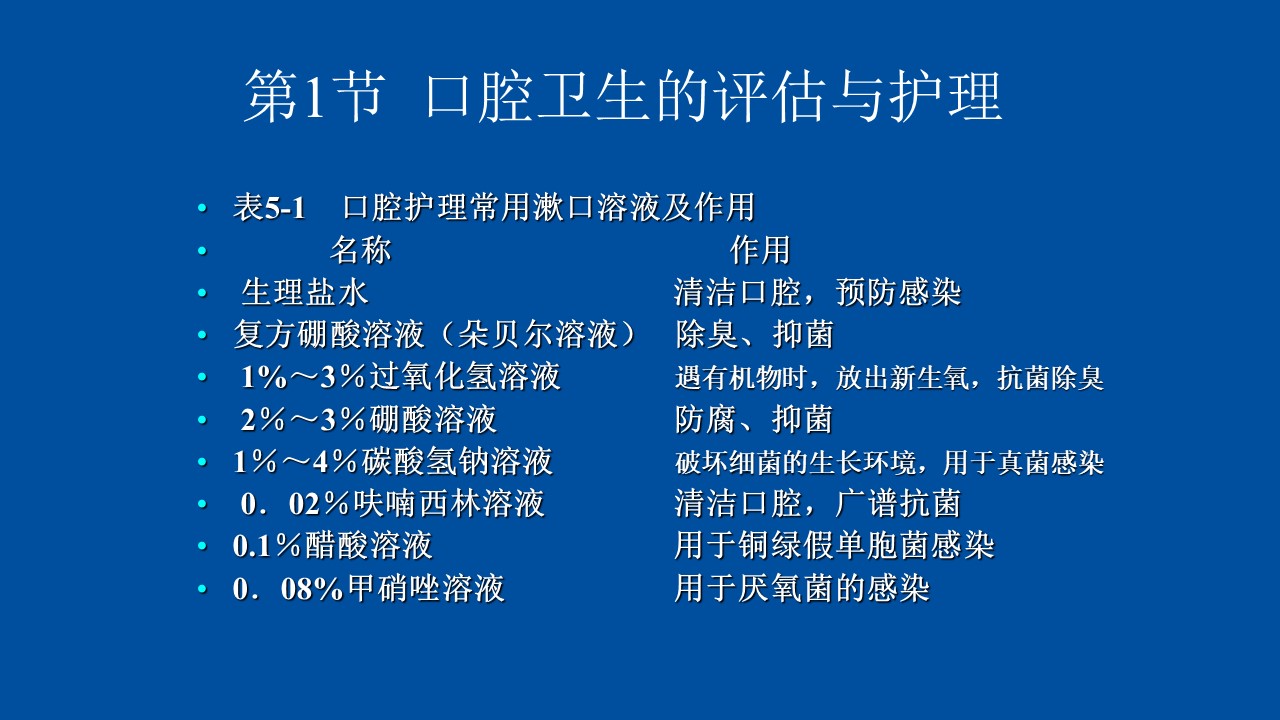 第1节 口腔卫生的评估与护理

• 表5-1 口腔护理常用漱口溶液及作用
• 名称 作用
• 生理盐水 清洁口腔，预防感染
• 复方硼酸溶液（朵贝尔溶液） 除臭、抑菌
• 1%～3％过氧化氢溶液 遇有机物时，放出新生氧，抗菌除臭
• 2％～3％硼酸溶液 防腐、抑菌
• 1％～4％碳酸氢钠溶液 破坏细菌的生长环境，用于真菌感染
• 0．02％呋喃西林溶液 清洁口腔，广谱抗菌
• 0.1％醋酸溶液 用于铜绿假单胞菌感染
• 0．08%甲硝唑溶液 用于厌氧菌的感染